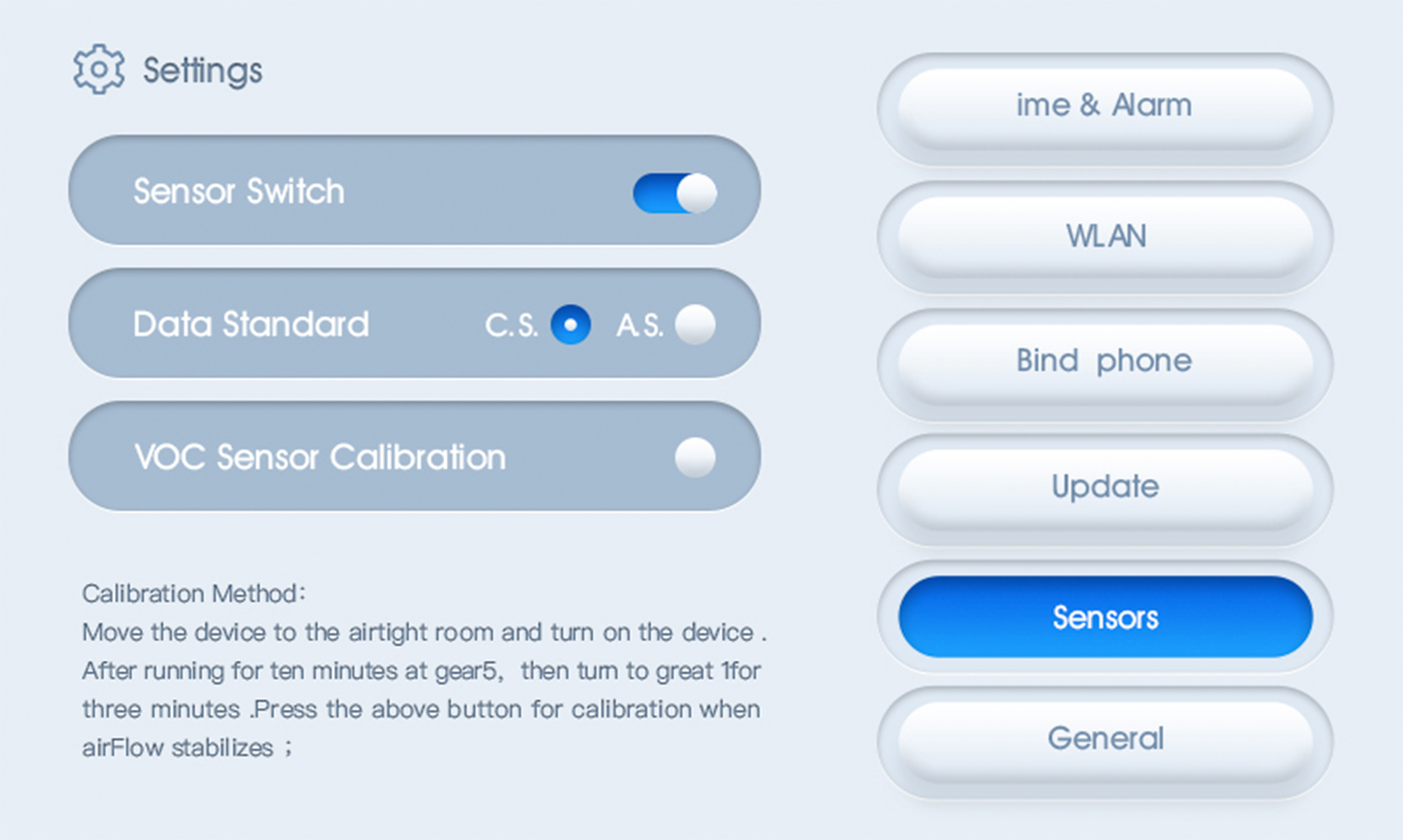 Settings

Sensor Switch

Data Standard C.S. A.S.

VOC Sensor Calibration

Calibration Method:
Move the device to the airtight room and turn on the device . After running for ten minutes at gear5, then turn to great 1for three minutes .Press the above button for calibration when airFlow stabilizes ;

ime & Alarm

WLAN

Bind phone

Update

Sensors

General